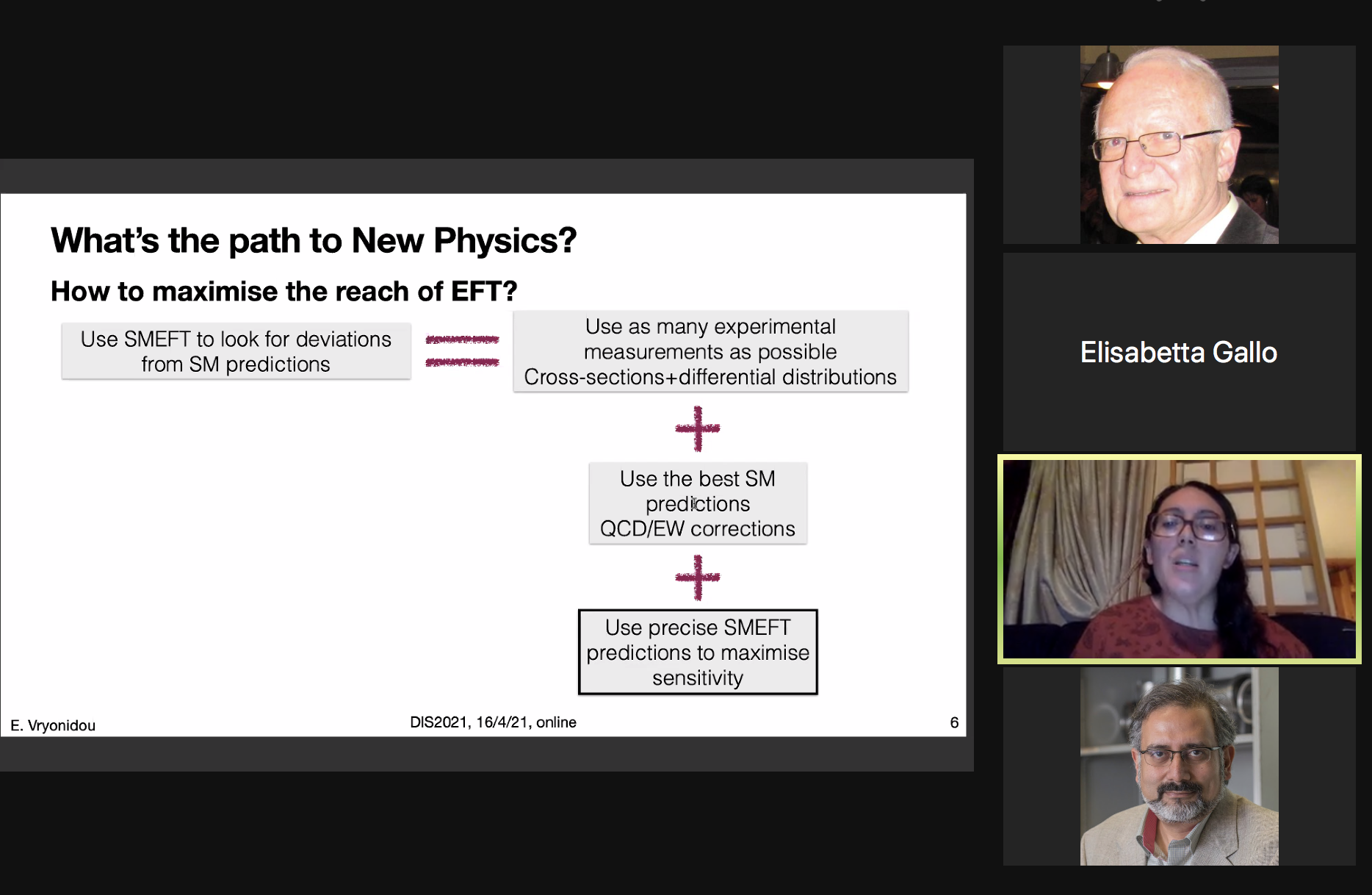 What's the path to New Physics?

How to maximise the reach of EFT?

Use SMEFT to look for deviations from SM predictions

=

Use as many experimental measurements as possible Cross-sections+differential distributions

+

Use the best SM predictions QCD/EW corrections

+

Use precise SMEFT predictions to maximise sensitivity

E. Vryonidou

DIS2021, 16/4/21, online

6

Elisabetta Gallo